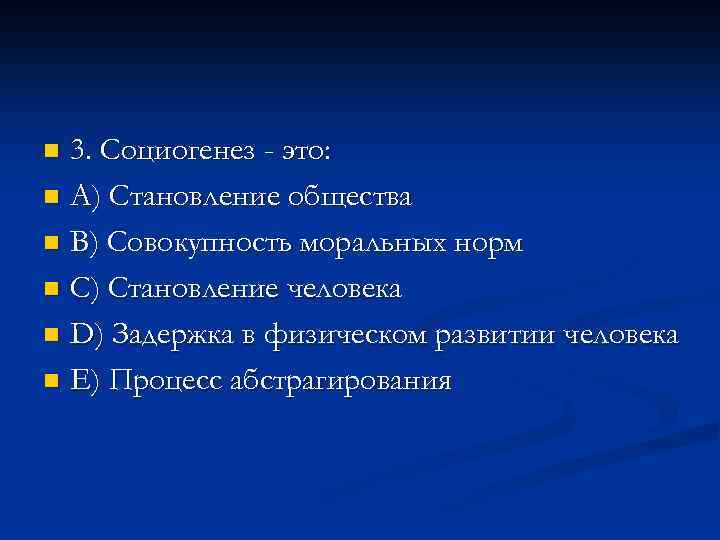 3. Социогенез - это:
A) Становление общества
B) Совокупность моральных норм
C) Становление человека
D) Задержка в физическом развитии человека
E) Процесс абстрагирования